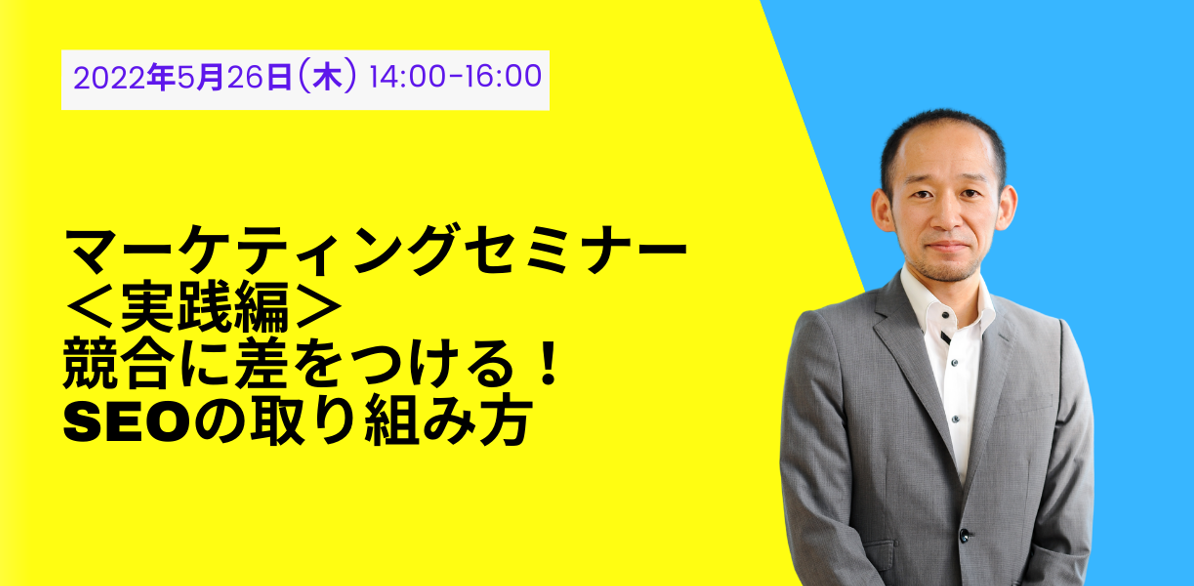 2022年5月26日(木) 14:00-16:00

マーケティングセミナー
＜実践編＞
競合に差をつける！
SEOの取り組み方